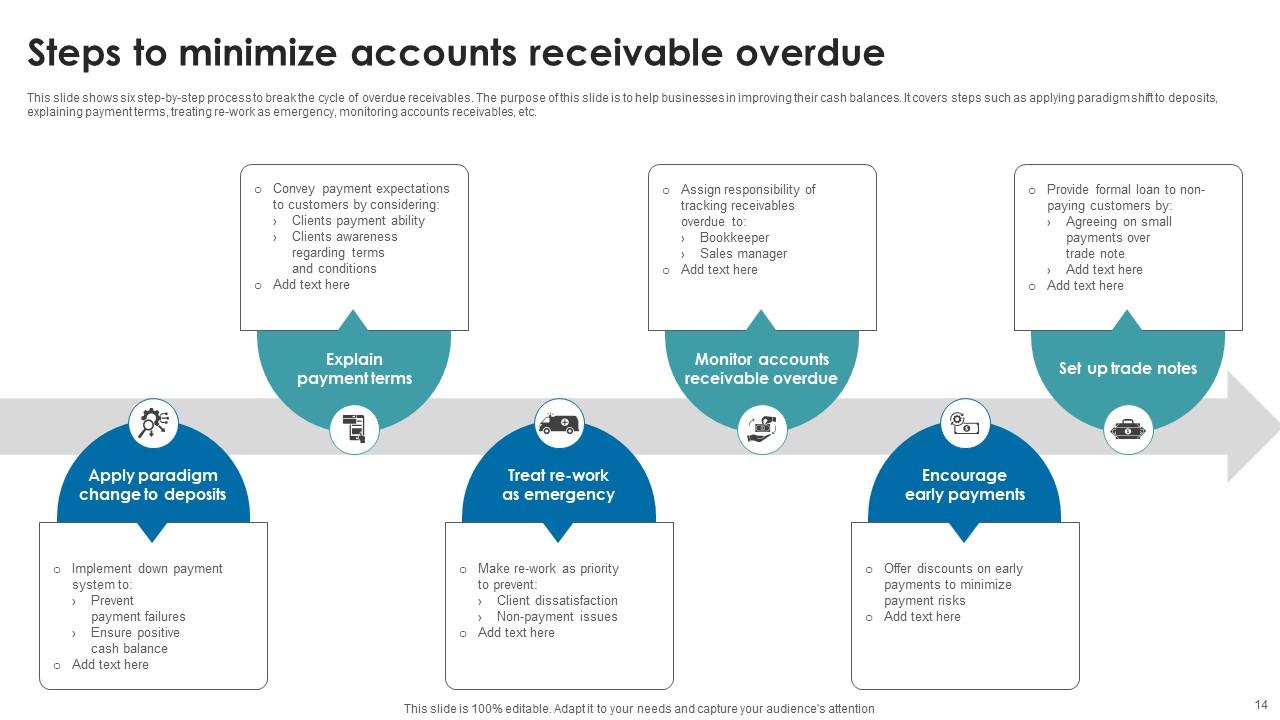 Steps to minimize accounts receivable overdue

This slide shows six step-by-step process to break the cycle of overdue receivables. The purpose of this slide is to help businesses in improving their cash balances. It covers steps such as applying paradigm shift to deposits, explaining payment terms, treating re-work as emergency, monitoring accounts receivables, etc.

Apply paradigm change to deposits

- Implement down payment system to:
  › Prevent payment failures
  › Ensure positive cash balance
- Add text here

Explain payment terms

- Convey payment expectations to customers by considering:
  › Clients payment ability
  › Clients awareness regarding terms and conditions
- Add text here

Treat re-work as emergency

- Make re-work as priority to prevent:
  › Client dissatisfaction
  › Non-payment issues
- Add text here

Monitor accounts receivable overdue

- Assign responsibility of tracking receivables overdue to:
  › Bookkeeper
  › Sales manager
- Add text here

Encourage early payments

- Offer discounts on early payments to minimize payment risks
- Add text here

Set up trade notes

- Provide formal loan to non-paying customers by:
  › Agreeing on small payments over trade note
  › Add text here
- Add text here

This slide is 100% editable. Adapt it to your needs and capture your audience's attention

14